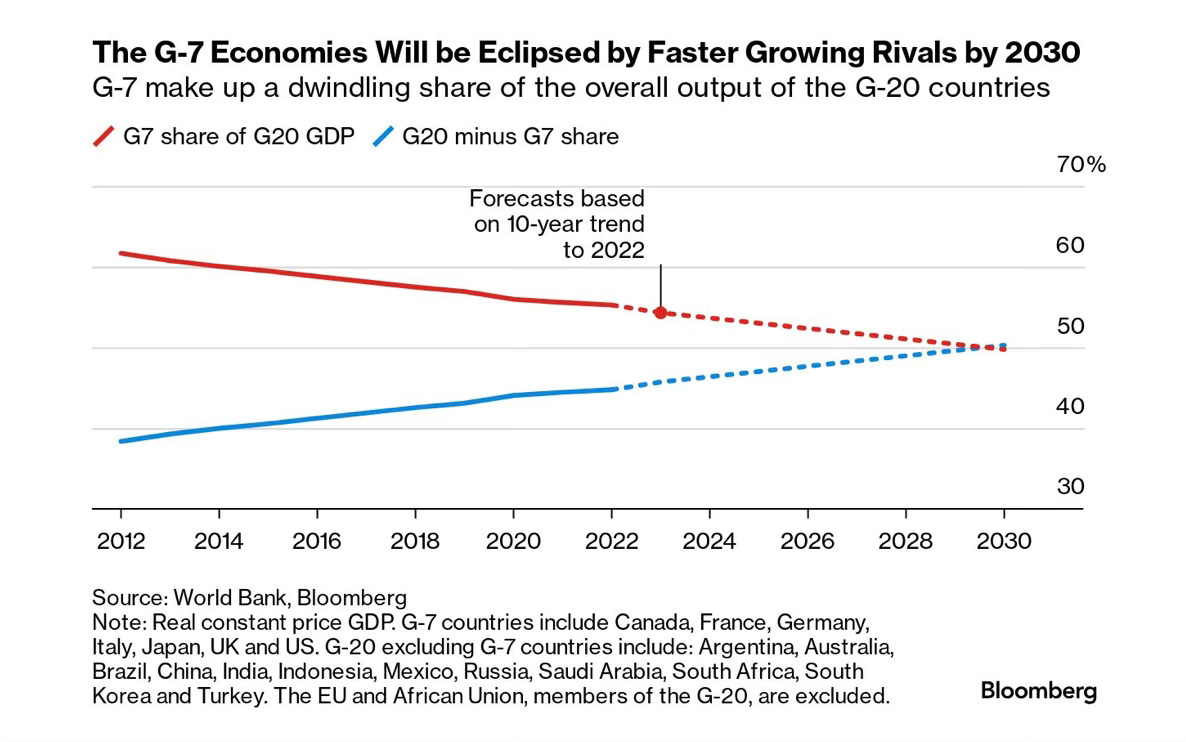 The G-7 Economies Will be Eclipsed by Faster Growing Rivals by 2030
G-7 make up a dwindling share of the overall output of the G-20 countries

G7 share of G20 GDP
G20 minus G7 share

70%
60
50
40
30

Forecasts based on 10-year trend to 2022

2012
2014
2016
2018
2020
2022
2024
2026
2028
2030

Source: World Bank, Bloomberg
Note: Real constant price GDP. G-7 countries include Canada, France, Germany, Italy, Japan, UK and US. G-20 excluding G-7 countries include: Argentina, Australia, Brazil, China, India, Indonesia, Mexico, Russia, Saudi Arabia, South Africa, South Korea and Turkey. The EU and African Union, members of the G-20, are excluded.

Bloomberg